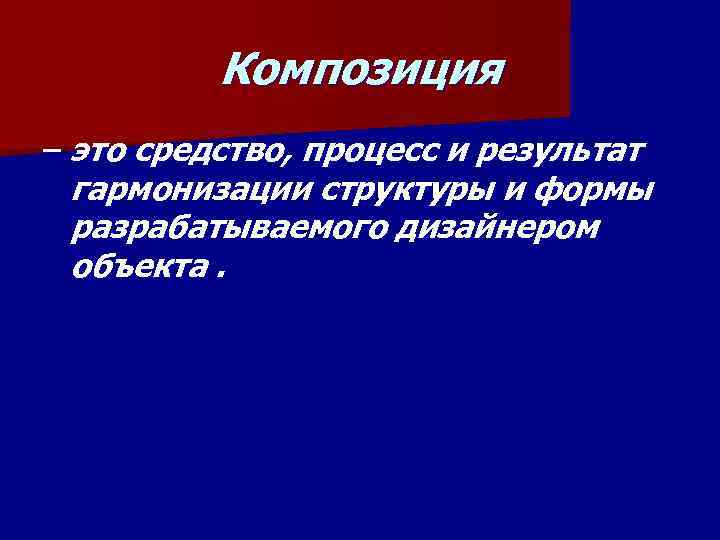 Композиция

– это средство, процесс и результат гармонизации структуры и формы разрабатываемого дизайнером объекта .